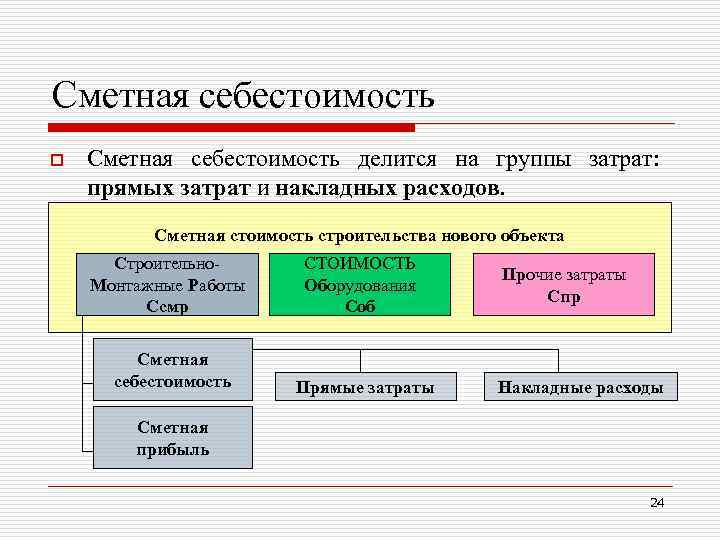 Сметная себестоимость

Сметная себестоимость делится на группы затрат: прямых затрат и накладных расходов.

Сметная стоимость строительства нового объекта

Строительно-Монтажные Работы Ссмр

СТОИМОСТЬ Оборудования Соб

Прочие затраты Спр

Сметная себестоимость

Прямые затраты

Накладные расходы

Сметная прибыль

24